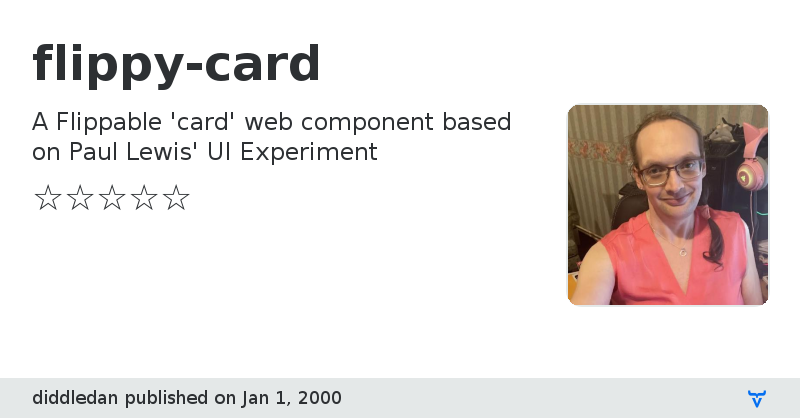 flippy-card

A Flippable 'card' web component based on Paul Lewis' UI Experiment

☆☆☆☆☆

diddledan published on Jan 1, 2000